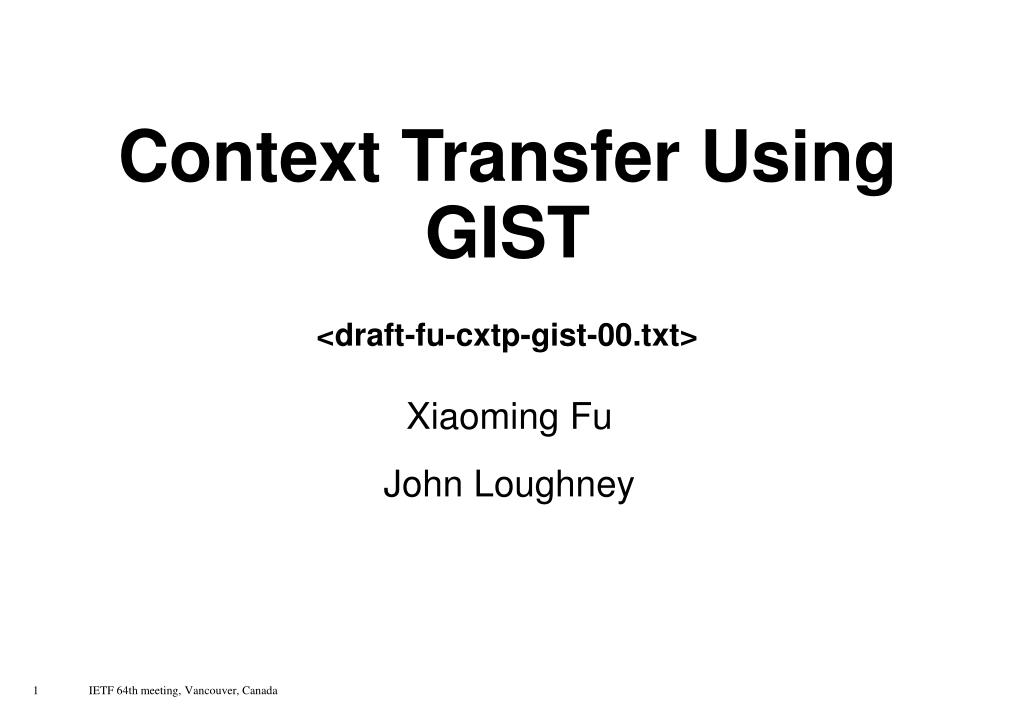 Context Transfer Using GIST

<draft-fu-cxtp-gist-00.txt>

Xiaoming Fu

John Loughney

1 IETF 64th meeting, Vancouver, Canada